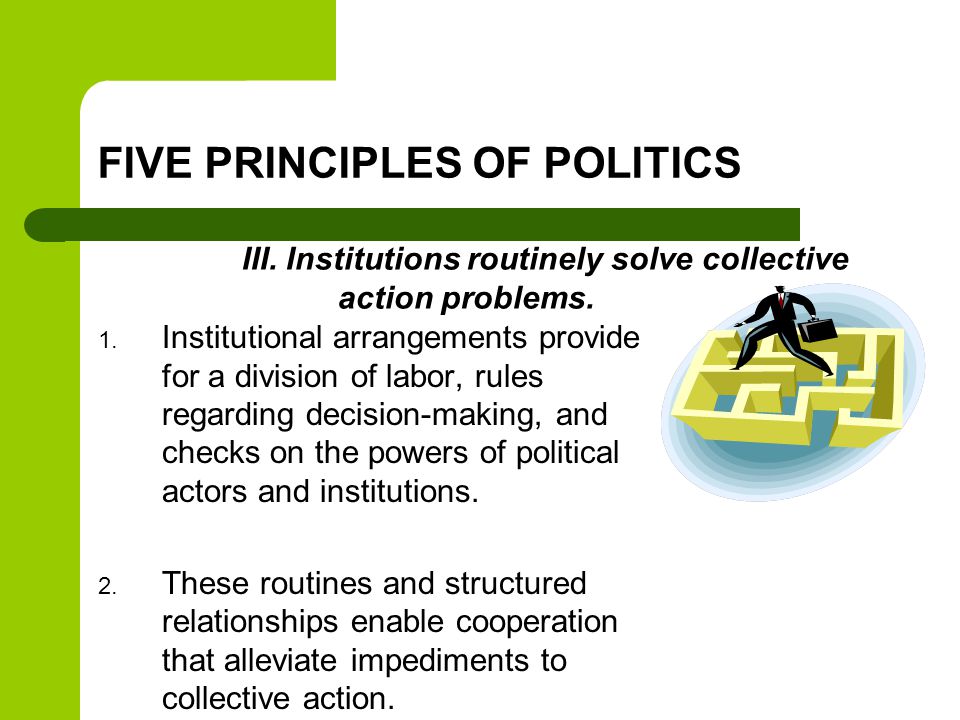 FIVE PRINCIPLES OF POLITICS

III. Institutions routinely solve collective action problems.

1. Institutional arrangements provide for a division of labor, rules regarding decision-making, and checks on the powers of political actors and institutions.

2. These routines and structured relationships enable cooperation that alleviate impediments to collective action.